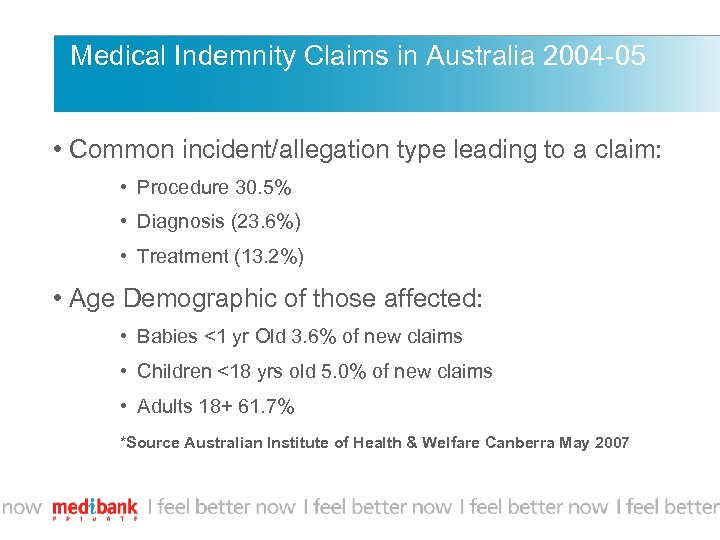 Medical Indemnity Claims in Australia 2004-05

• Common incident/allegation type leading to a claim:

• Procedure 30.5%

• Diagnosis (23.6%)

• Treatment (13.2%)

• Age Demographic of those affected:

• Babies <1 yr Old 3.6% of new claims

• Children <18 yrs old 5.0% of new claims

• Adults 18+ 61.7%

*Source Australian Institute of Health & Welfare Canberra May 2007

now medibank PRIVATE I feel better now I feel better now I feel better now I feel better